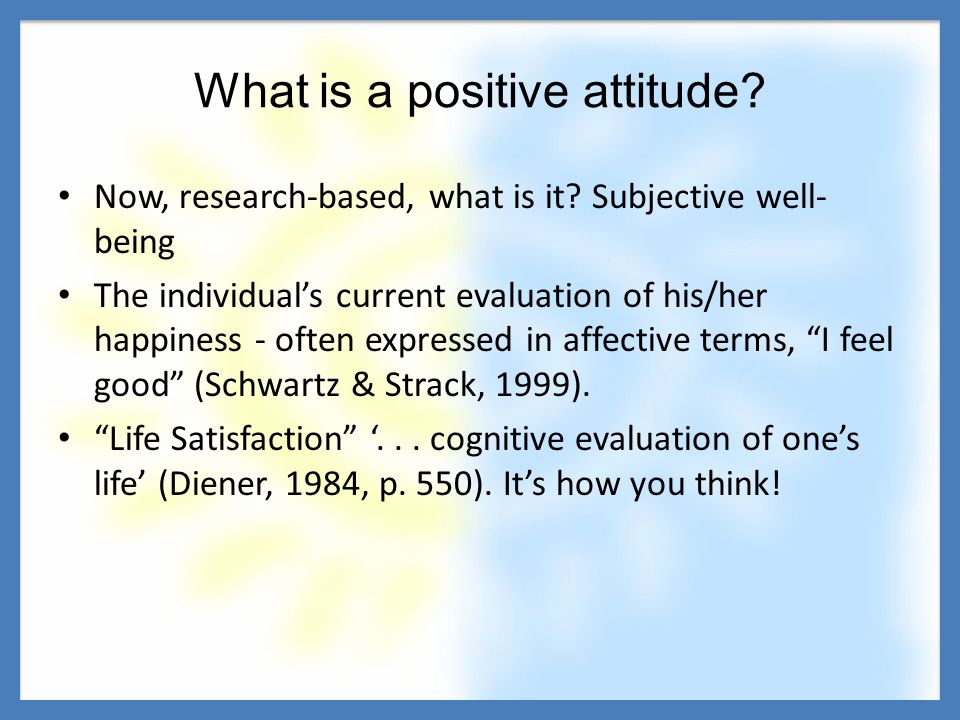 What is a positive attitude?

• Now, research-based, what is it? Subjective well-being

• The individual’s current evaluation of his/her happiness - often expressed in affective terms, “I feel good” (Schwartz & Strack, 1999).

• “Life Satisfaction” ‘. . . cognitive evaluation of one’s life’ (Diener, 1984, p. 550). It’s how you think!